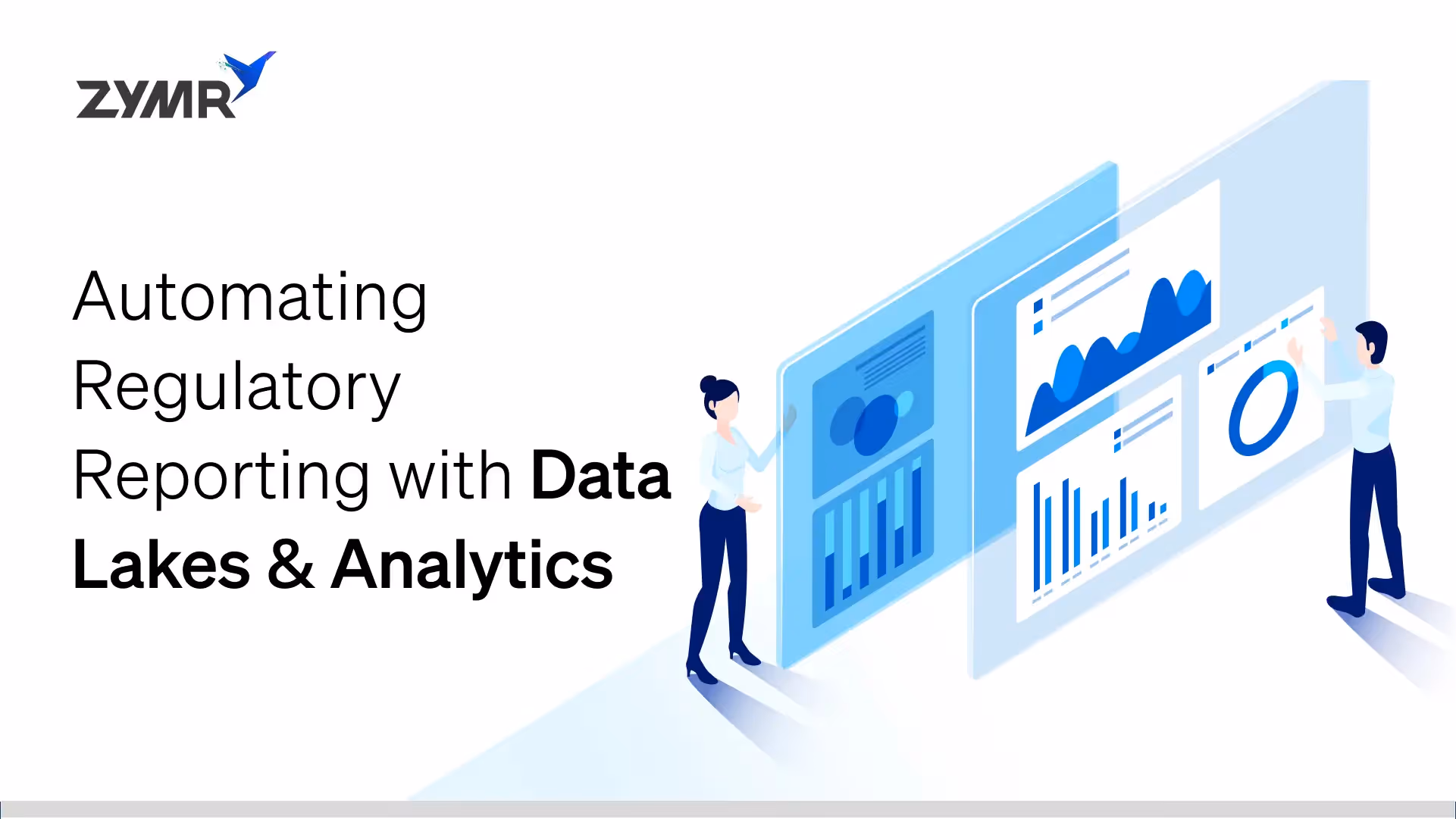 ZYMR

Automating Regulatory Reporting with Data Lakes & Analytics